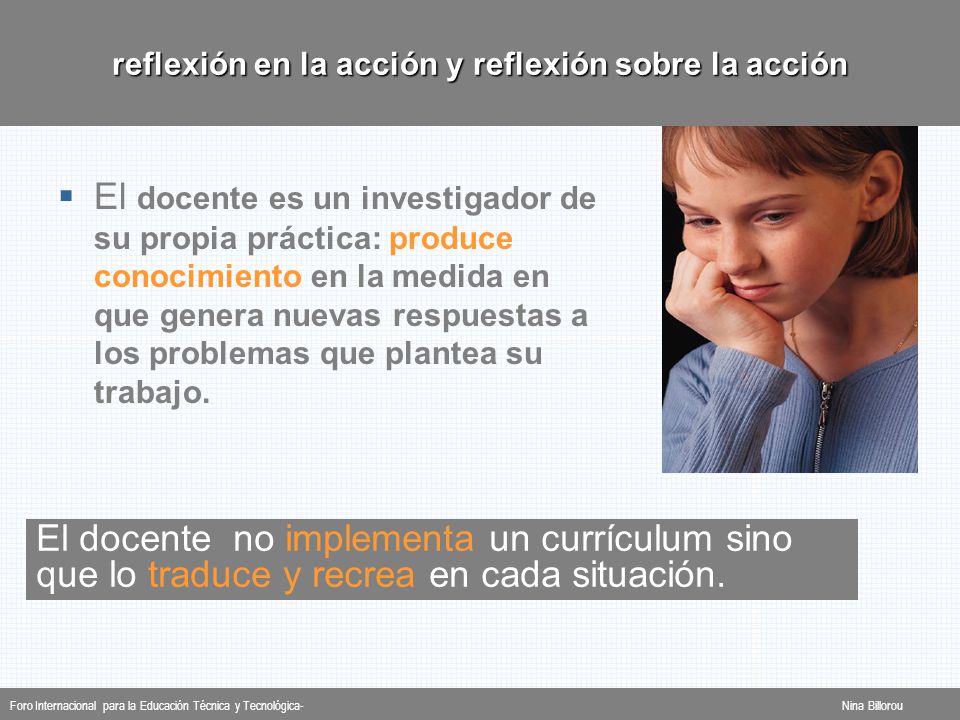 reflexión en la acción y reflexión sobre la acción

▪ El docente es un investigador de su propia práctica: produce conocimiento en la medida en que genera nuevas respuestas a los problemas que plantea su trabajo.

El docente no implementa un currículum sino que lo traduce y recrea en cada situación.

Foro Internacional para la Educación Técnica y Tecnológica-

Nina Billorou